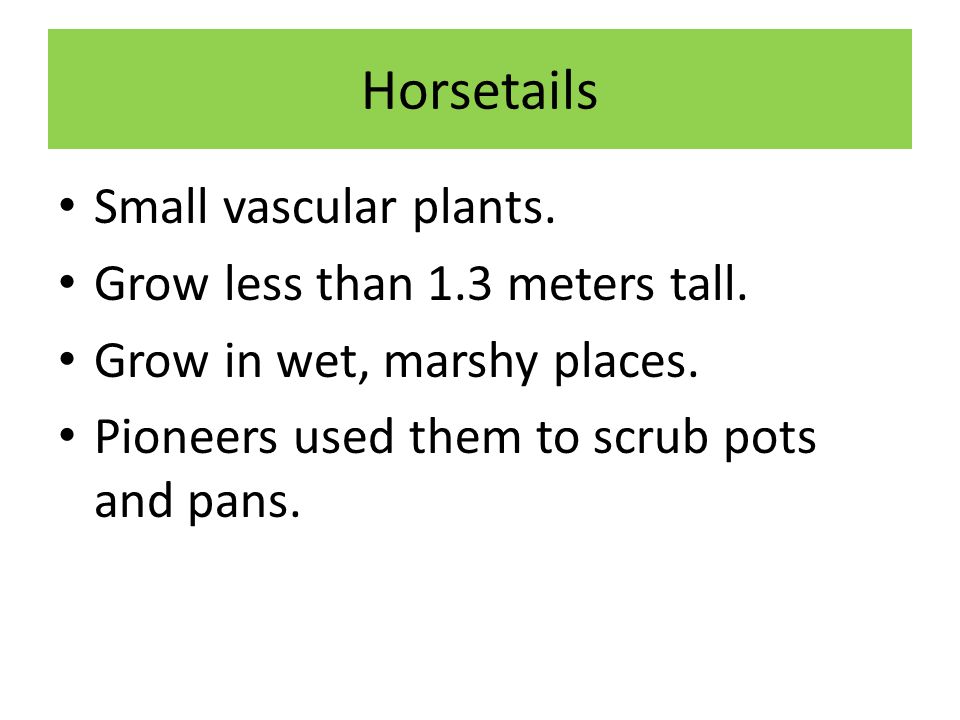 Horsetails

• Small vascular plants.
• Grow less than 1.3 meters tall.
• Grow in wet, marshy places.
• Pioneers used them to scrub pots and pans.